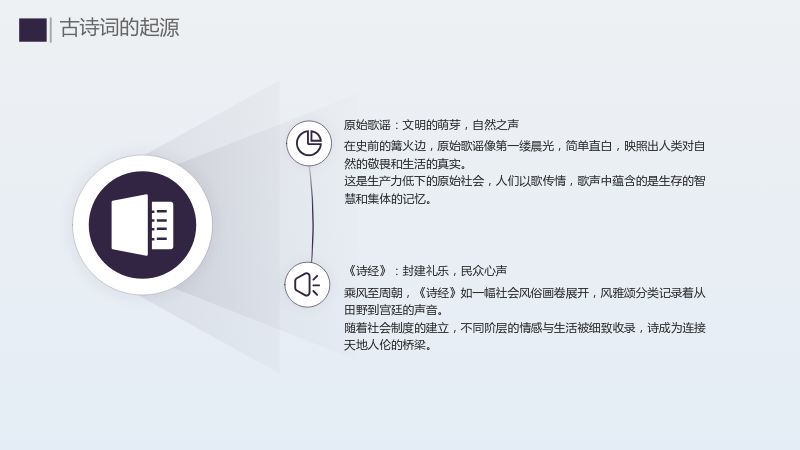 古诗词的起源

原始歌谣：文明的萌芽，自然之声

在史前的篝火边，原始歌谣像第一缕晨光，简单直白，映照出人类对自然的敬畏和生活的真实。

这是生产力低下的原始社会，人们以歌传情，歌声中蕴含的是生存的智慧和集体的记忆。

《诗经》：封建礼乐，民众心声

乘风至周朝，《诗经》如一幅社会风俗画卷展开，风雅颂分类记录着从田野到宫廷的声音。

随着社会制度的建立，不同阶层的情感与生活被细致收录，诗成为连接天地人伦的桥梁。